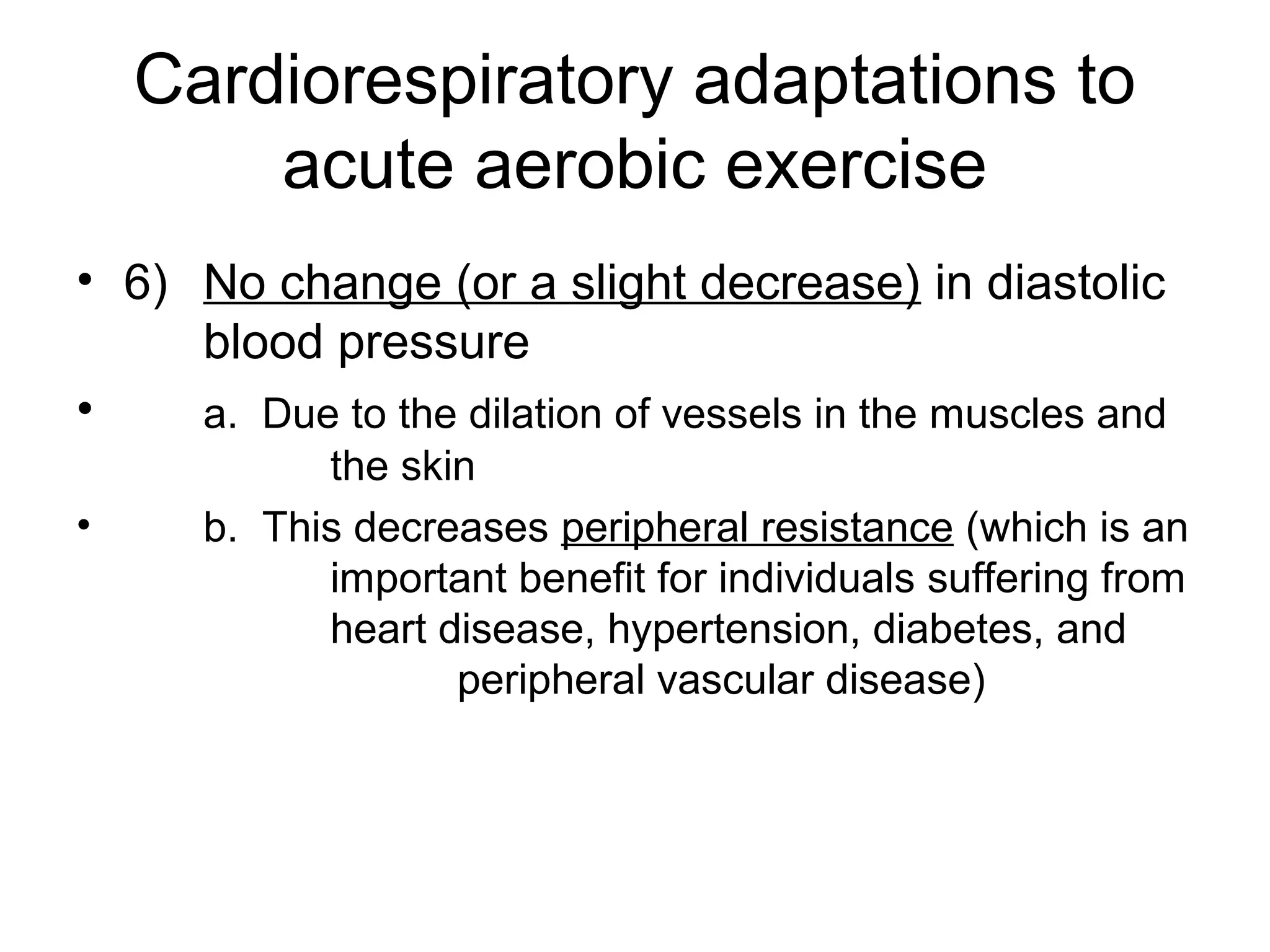 Cardiorespiratory adaptations to acute aerobic exercise

• 6) No change (or a slight decrease) in diastolic blood pressure

• a. Due to the dilation of vessels in the muscles and the skin

• b. This decreases peripheral resistance (which is an important benefit for individuals suffering from heart disease, hypertension, diabetes, and peripheral vascular disease)